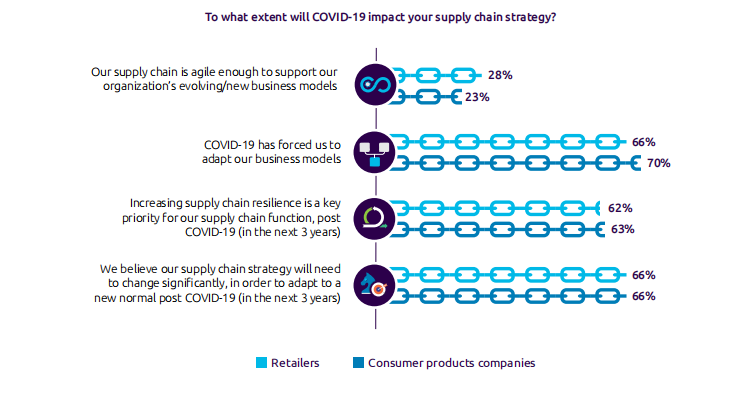 To what extent will COVID-19 impact your supply chain strategy?

Our supply chain is agile enough to support our organization's evolving/new business models

28%

23%

COVID-19 has forced us to adapt our business models

66%

70%

Increasing supply chain resilience is a key priority for our supply chain function, post COVID-19 (in the next 3 years)

62%

63%

We believe our supply chain strategy will need to change significantly, in order to adapt to a new normal post COVID-19 (in the next 3 years)

66%

66%

Retailers Consumer products companies